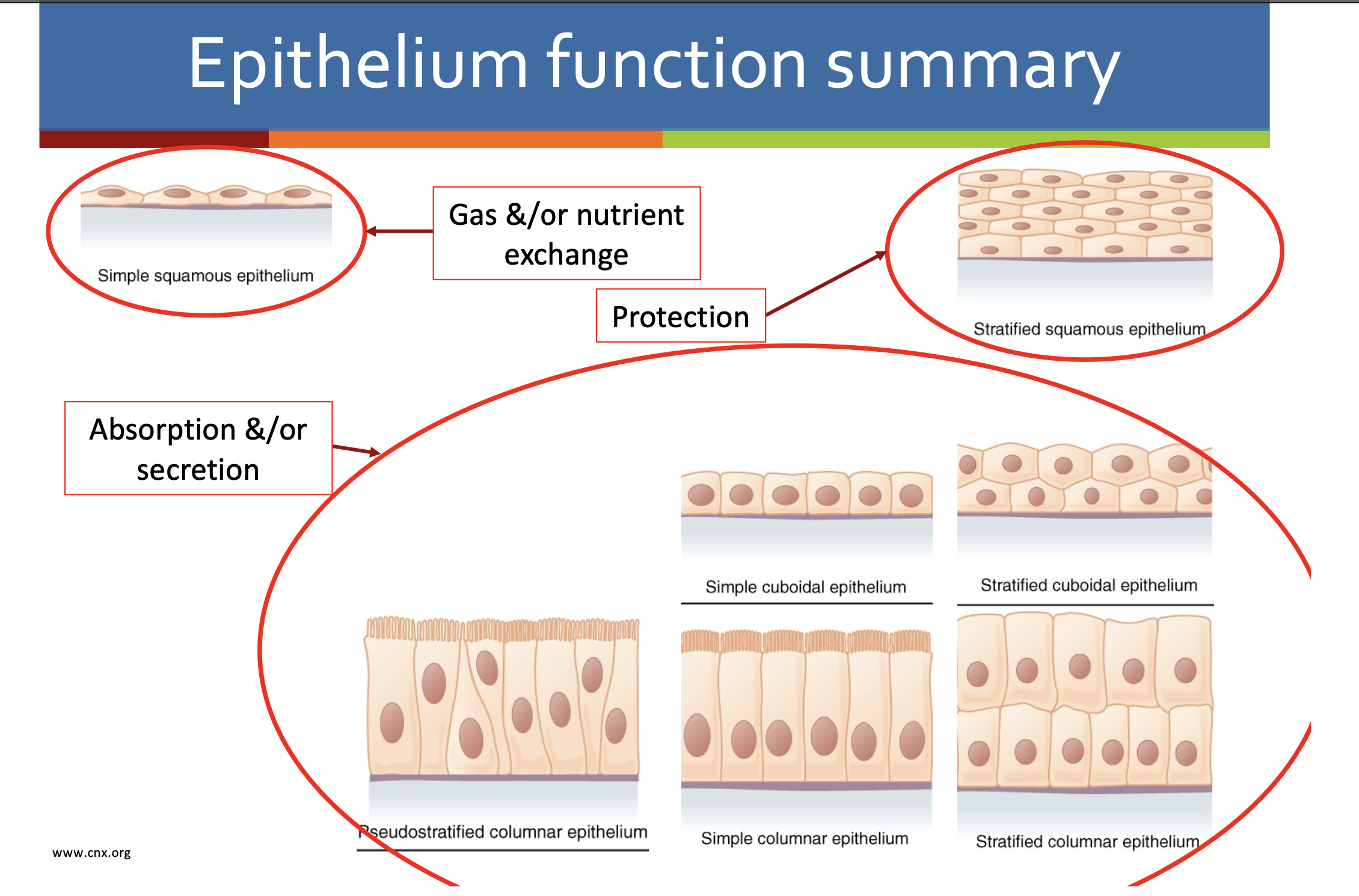 Epithelium function summary

Simple squamous epithelium

Gas &/or nutrient exchange

Protection

Stratified squamous epithelium

Absorption &/or secretion

Simple cuboidal epithelium

Stratified cuboidal epithelium

Pseudostratified columnar epithelium

Simple columnar epithelium

Stratified columnar epithelium

www.cnx.org